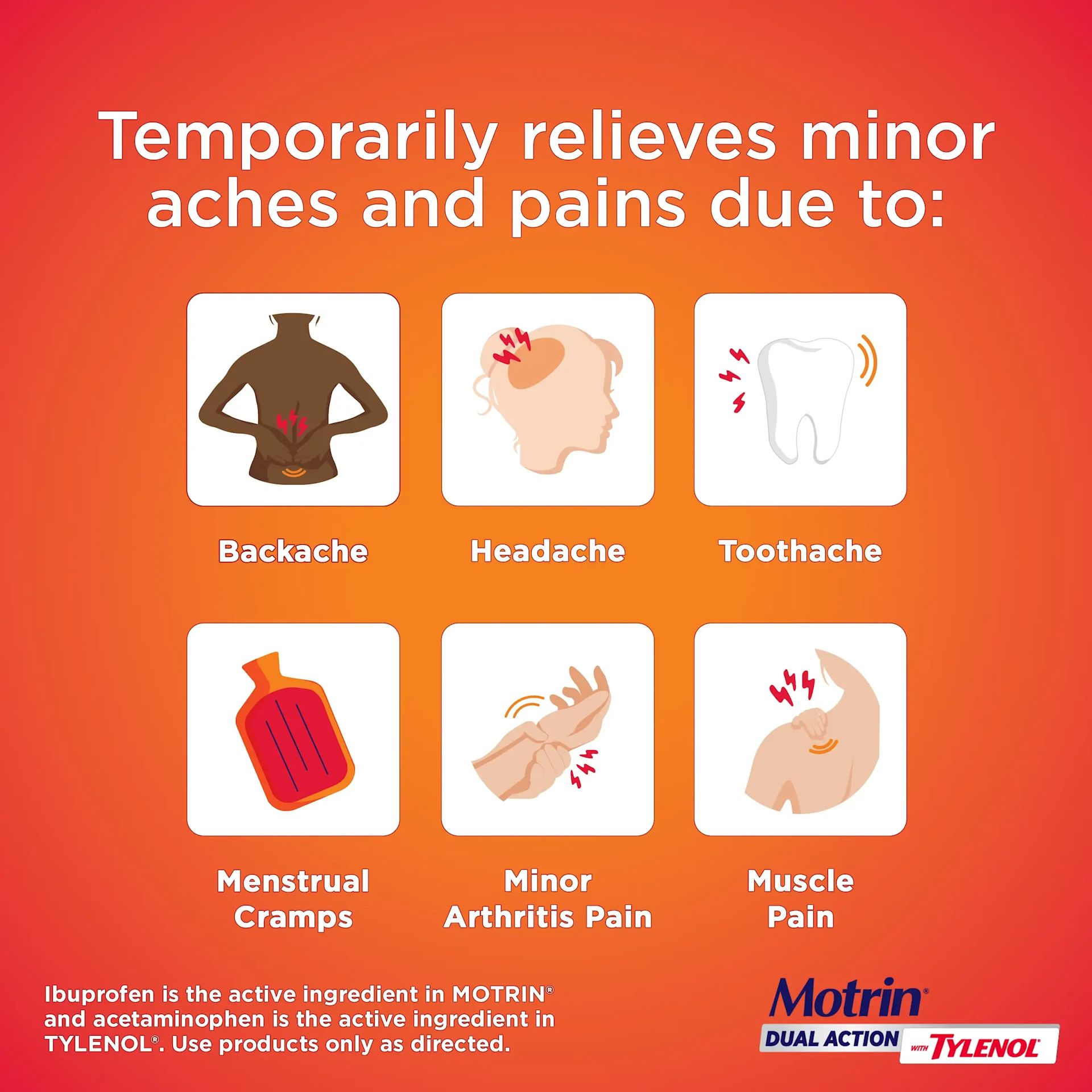 Temporarily relieves minor aches and pains due to:

Backache

Headache

Toothache

Menstrual Cramps

Minor Arthritis Pain

Muscle Pain

Ibuprofen is the active ingredient in MOTRIN® and acetaminophen is the active ingredient in TYLENOL®. Use products only as directed.

Motrin®
DUAL ACTION WITH TYLENOL®